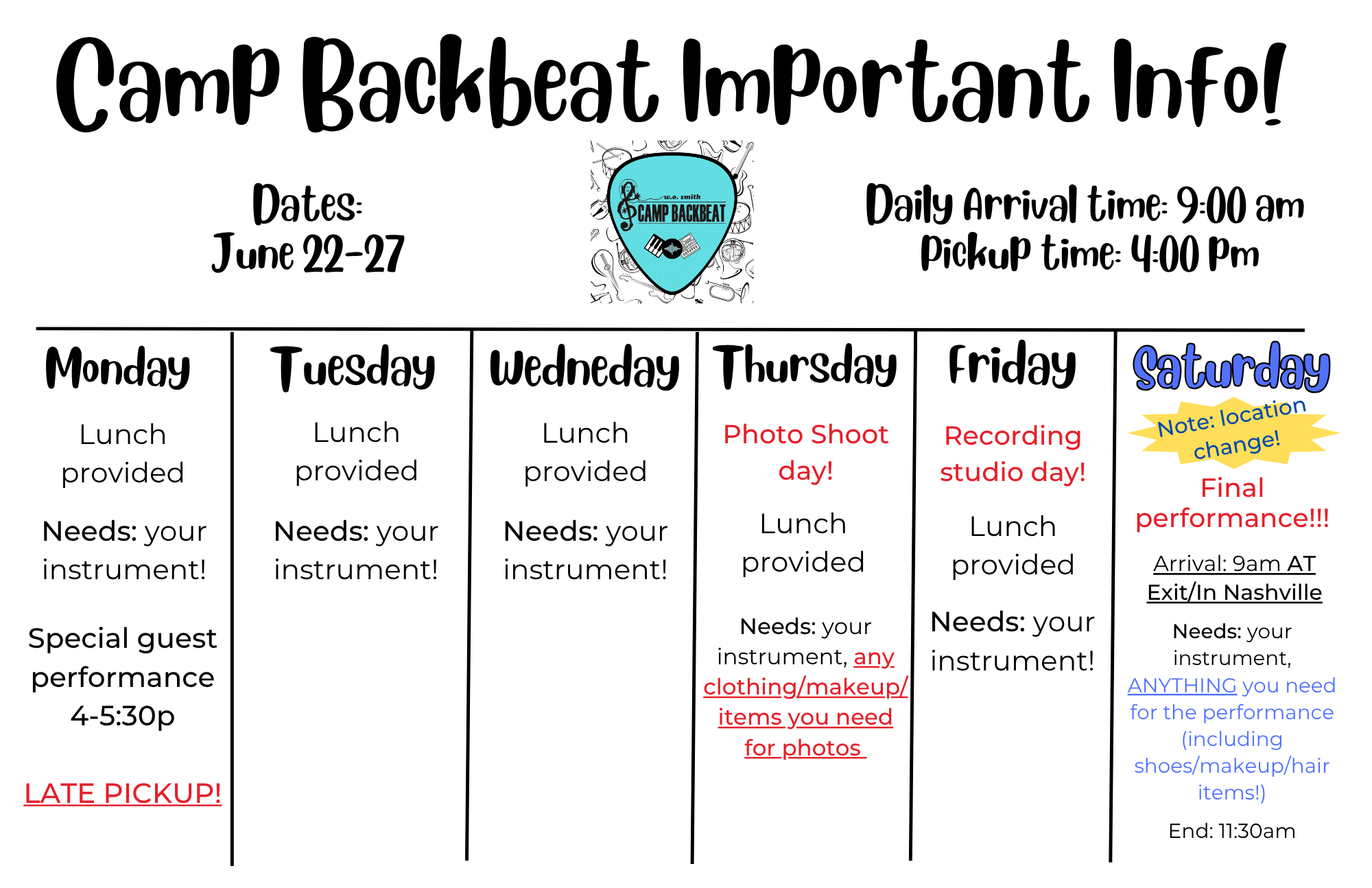 Camp Backbeat Important Info!

Dates:
June 22-27

w.o. smith
CAMP BACKBEAT

Daily Arrival time: 9:00 am
Pickup time: 4:00 pm

Monday

Lunch provided

Needs: your instrument!

Special guest performance 4-5:30p

LATE PICKUP!

Tuesday

Lunch provided

Needs: your instrument!

Wedneday

Lunch provided

Needs: your instrument!

Thursday

Photo Shoot day!

Lunch provided

Needs: your instrument, any clothing/makeup/ items you need for photos

Friday

Recording studio day!

Lunch provided

Needs: your instrument!

Saturday

Note: location change!

Final performance!!!

Arrival: 9am AT Exit/In Nashville

Needs: your instrument, ANYTHING you need for the performance (including shoes/makeup/hair items!)

End: 11:30am